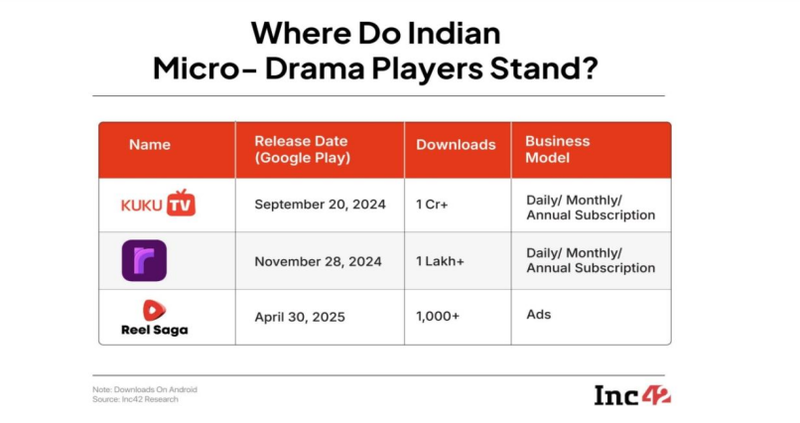 Where Do Indian Micro- Drama Players Stand?

| Name | Release Date (Google Play) | Downloads | Business Model |
|---|---|---|---|
| KUKU TV | September 20, 2024 | 1 Cr+ | Daily/ Monthly/ Annual Subscription |
| r | November 28, 2024 | 1 Lakh+ | Daily/ Monthly/ Annual Subscription |
| Reel Saga | April 30, 2025 | 1,000+ | Ads |

Note: Downloads On Android
Source: Inc42 Research

Inc42